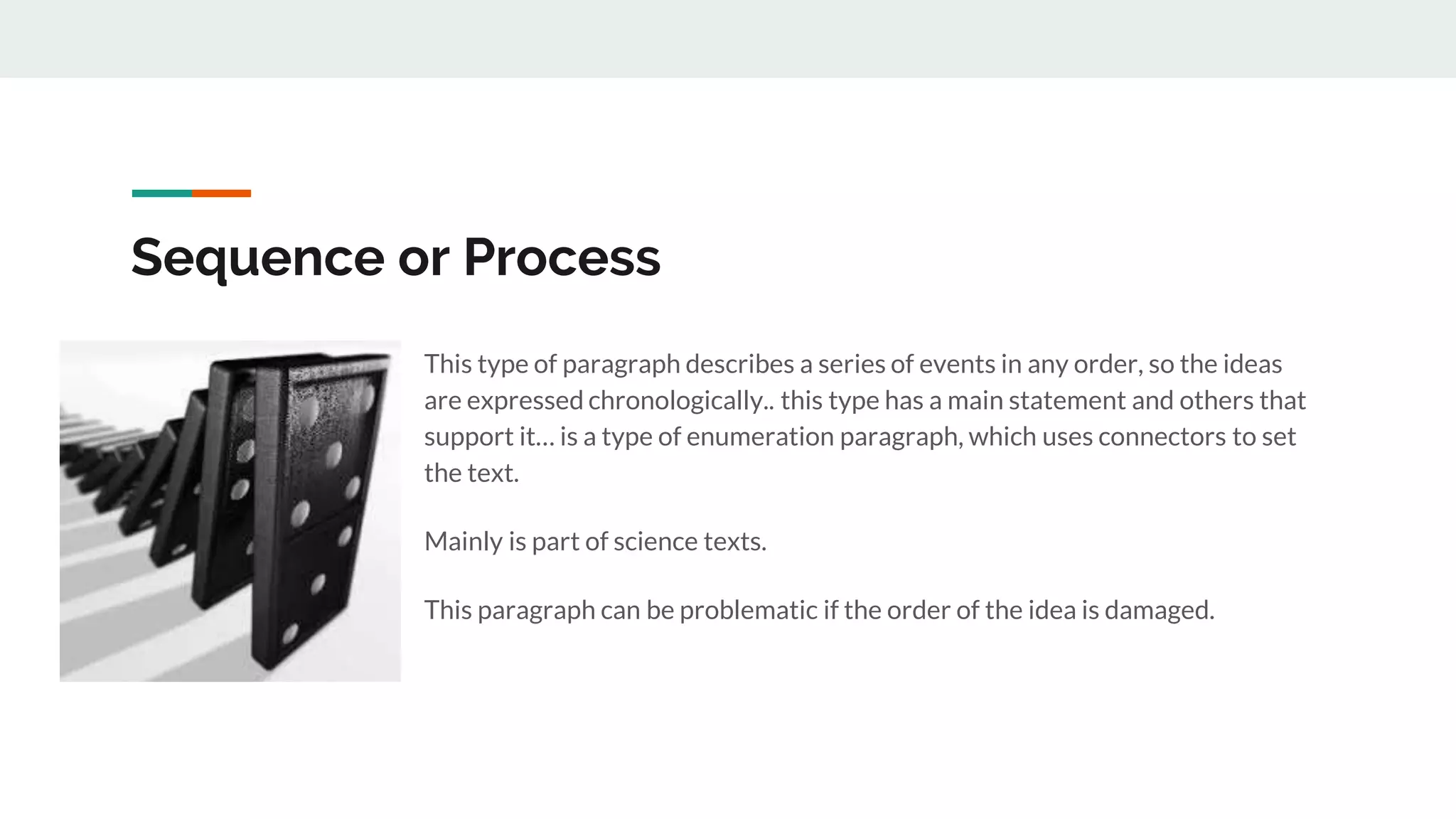 Sequence or Process

This type of paragraph describes a series of events in any order, so the ideas are expressed chronologically.. this type has a main statement and others that support it… is a type of enumeration paragraph, which uses connectors to set the text.

Mainly is part of science texts.

This paragraph can be problematic if the order of the idea is damaged.